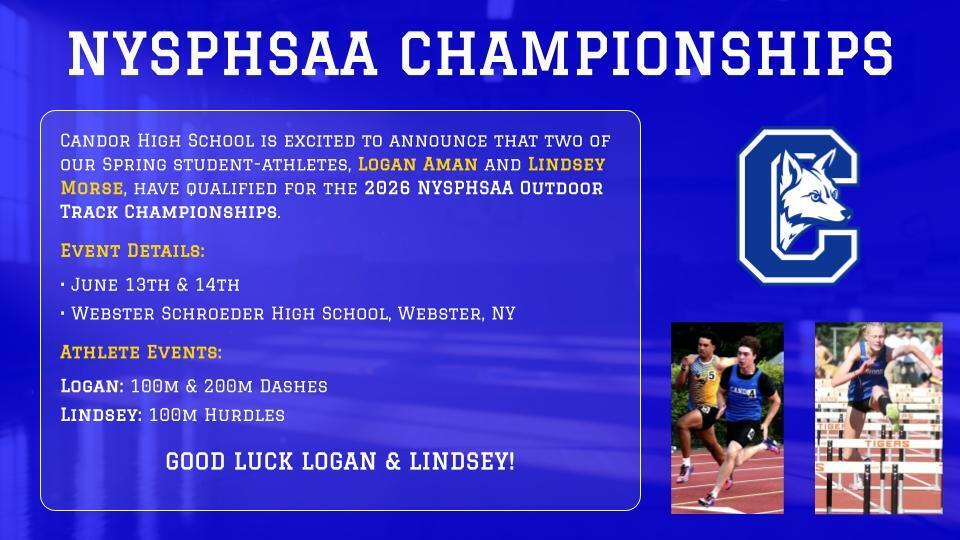 NYSPHSAA CHAMPIONSHIPS

Candor High School is excited to announce that two of our Spring student-athletes, Logan Aman and Lindsey Morse, have qualified for the 2026 NYSPHSAA Outdoor Track Championships.

Event Details:

• June 13th & 14th

• Webster Schroeder High School, Webster, NY

Athlete Events:

Logan: 100m & 200m Dashes

Lindsey: 100m Hurdles

GOOD LUCK LOGAN & LINDSEY!

C

CANDOR

TIGERS